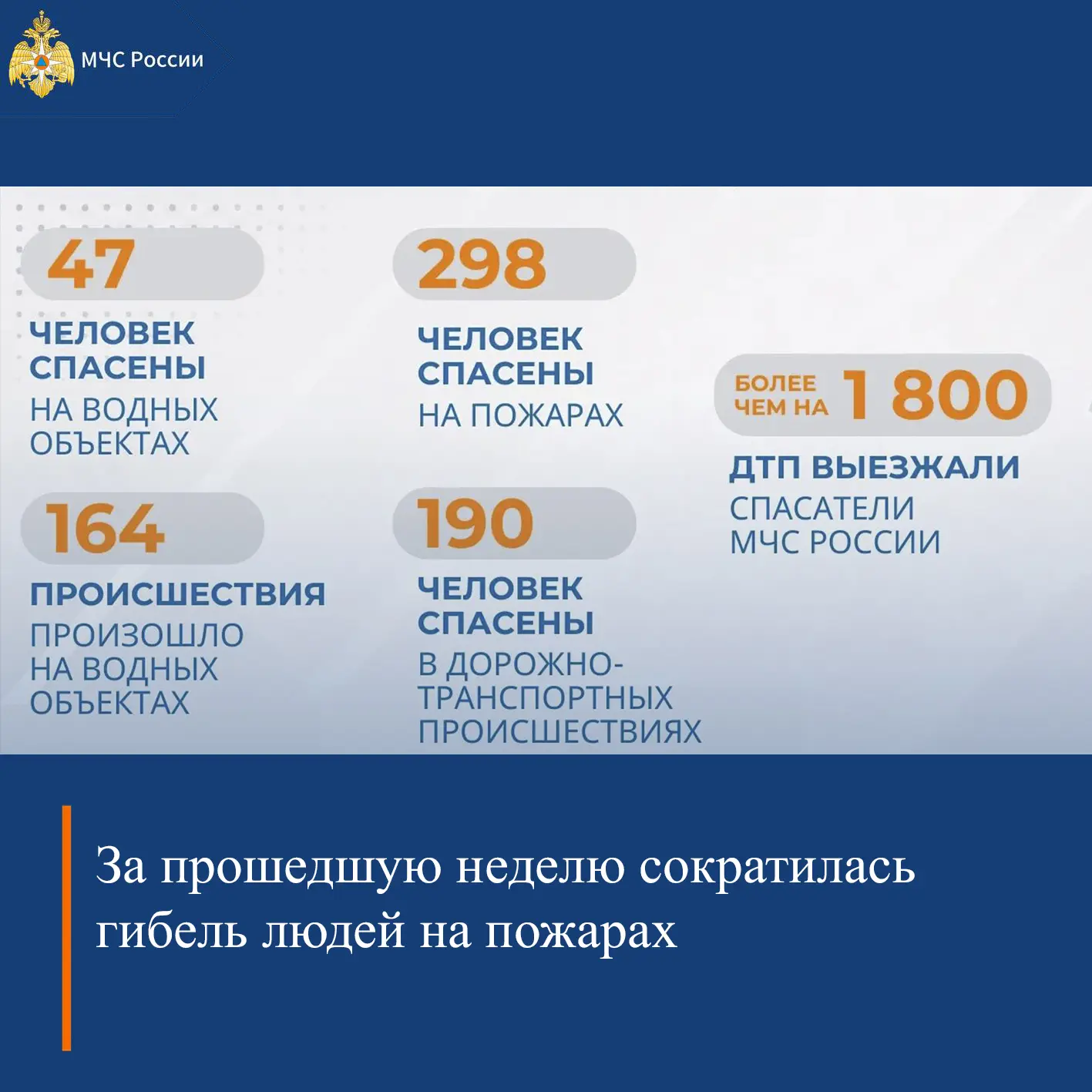 МЧС России

47
ЧЕЛОВЕК СПАСЕНЫ
НА ВОДНЫХ ОБЪЕКТАХ

164
ПРОИСШЕСТВИЯ
ПРОИЗОШЛО НА ВОДНЫХ ОБЪЕКТАХ

298
ЧЕЛОВЕК СПАСЕНЫ
НА ПОЖАРАХ

190
ЧЕЛОВЕК СПАСЕНЫ
В ДОРОЖНО-ТРАНСПОРТНЫХ ПРОИСШЕСТВИЯХ

БОЛЕЕ ЧЕМ НА 1 800
ДТП ВЫЕЗЖАЛИ
СПАСАТЕЛИ МЧС РОССИИ

За прошедшую неделю сократилась гибель людей на пожарах